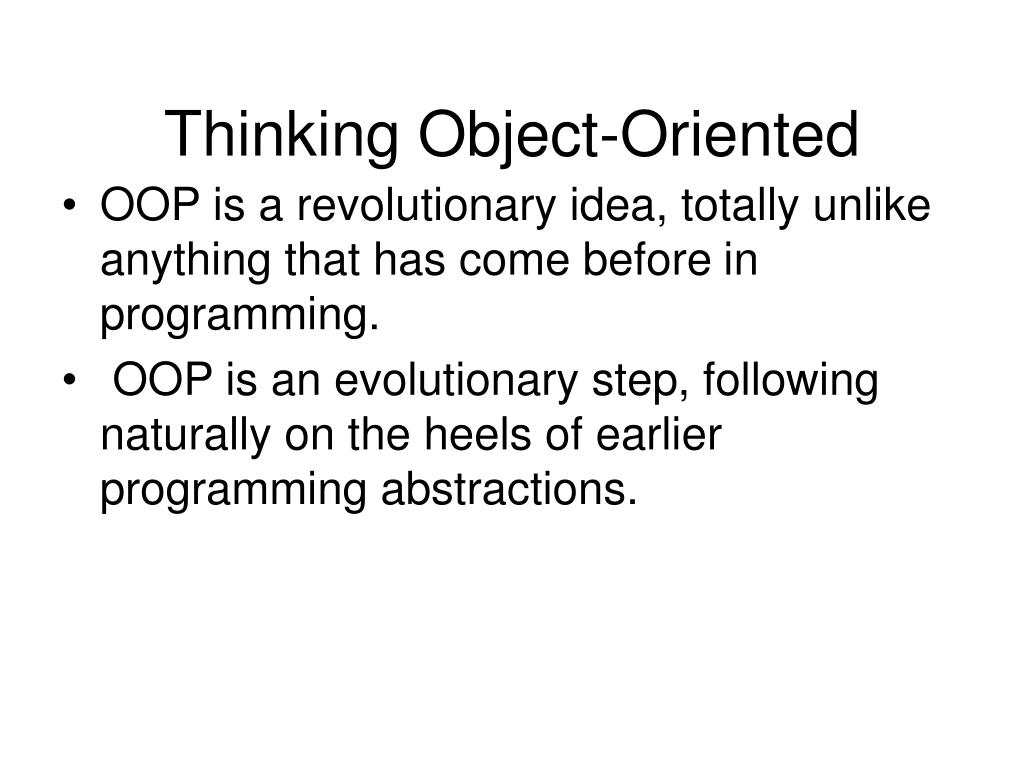 Thinking Object-Oriented

• OOP is a revolutionary idea, totally unlike anything that has come before in programming.
• OOP is an evolutionary step, following naturally on the heels of earlier programming abstractions.